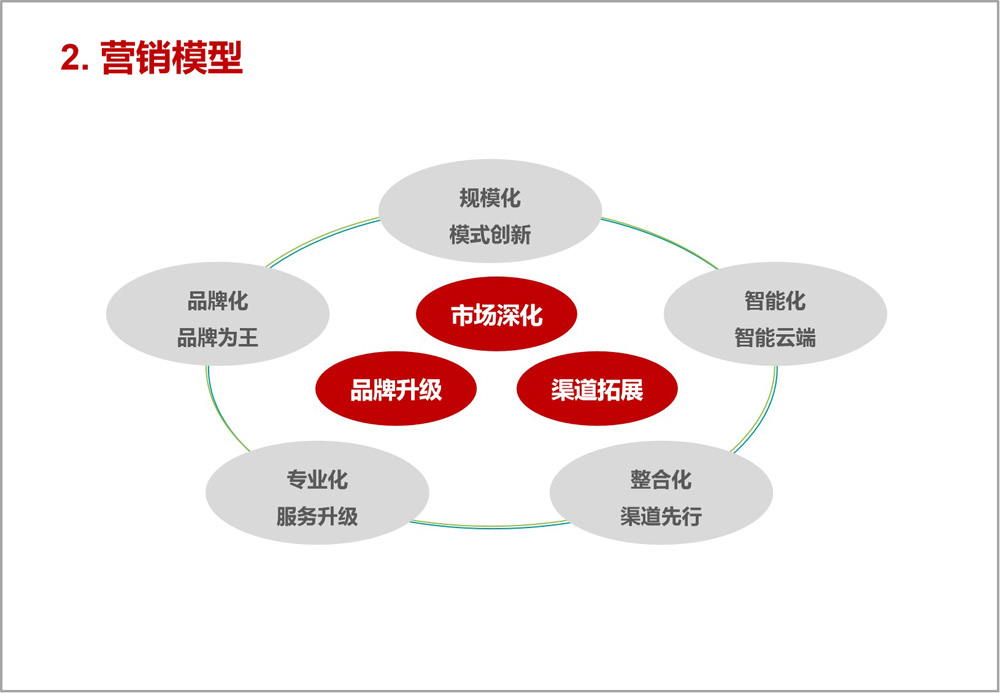 2. 营销模型

规模化
模式创新

品牌化
品牌为王

智能化
智能云端

市场深化

品牌升级

渠道拓展

专业化
服务升级

整合化
渠道先行